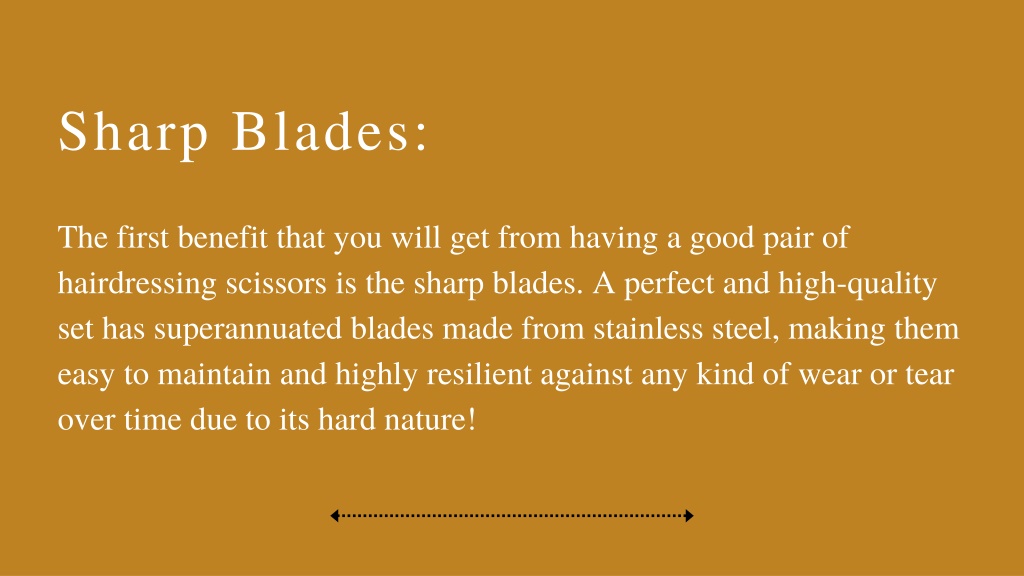 Sharp Blades:

The first benefit that you will get from having a good pair of hairdressing scissors is the sharp blades. A perfect and high-quality set has superannuated blades made from stainless steel, making them easy to maintain and highly resilient against any kind of wear or tear over time due to its hard nature!